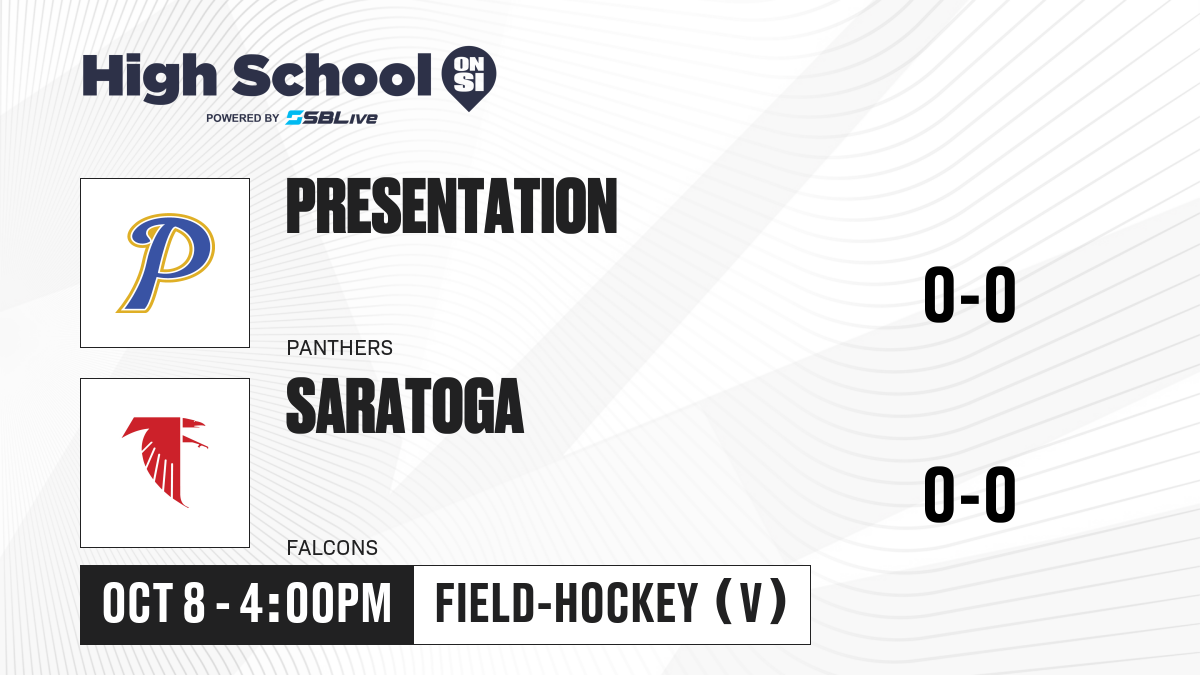 High School ON SI
POWERED BY SBLive

P

PRESENTATION

PANTHERS

0-0

SARATOGA

FALCONS

0-0

OCT 8 - 4:00PM

FIELD-HOCKEY (V)